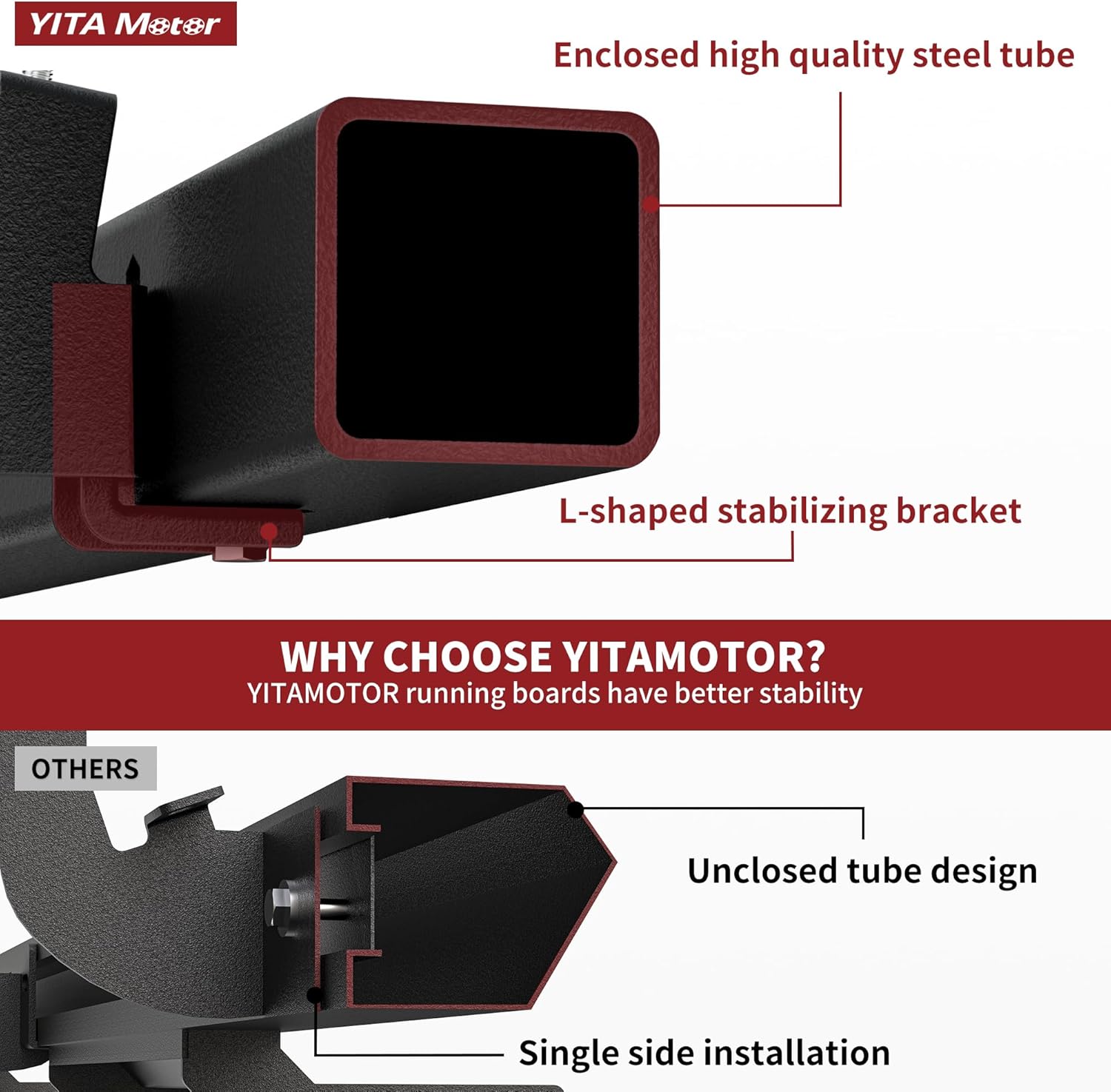 YITA Motor

Enclosed high quality steel tube

L-shaped stabilizing bracket

WHY CHOOSE YITAMOTOR?
YITAMOTOR running boards have better stability

OTHERS

Unclosed tube design

Single side installation